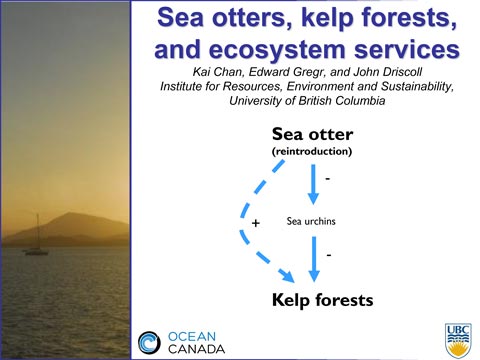 Sea otters, kelp forests, and ecosystem services

Kai Chan, Edward Gregr, and John Driscoll
Institute for Resources, Environment and Sustainability, University of British Columbia

Sea otter
(reintroduction)

-

+

Sea urchins

-

Kelp forests

OCEAN
CANADA

UBC